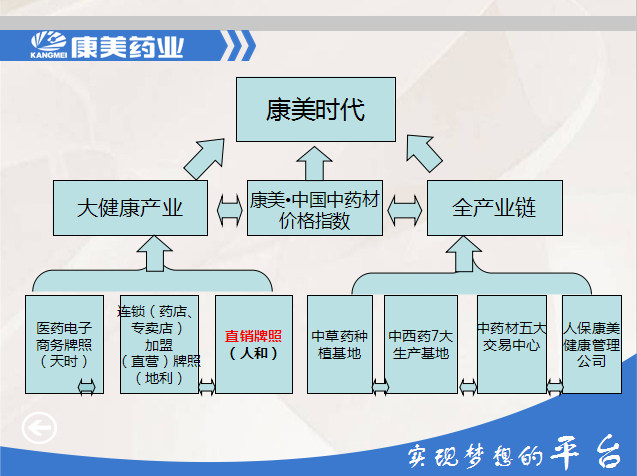 KANGMEI 康美药业

康美时代

大健康产业

康美•中国中药材价格指数

全产业链

医药电子商务牌照（天时）

连锁（药店、专卖店）加盟（直营）牌照（地利）

直销牌照（人和）

中草药种植基地

中西药7大生产基地

中药材五大交易中心

人保康美健康管理公司

实现梦想的平台